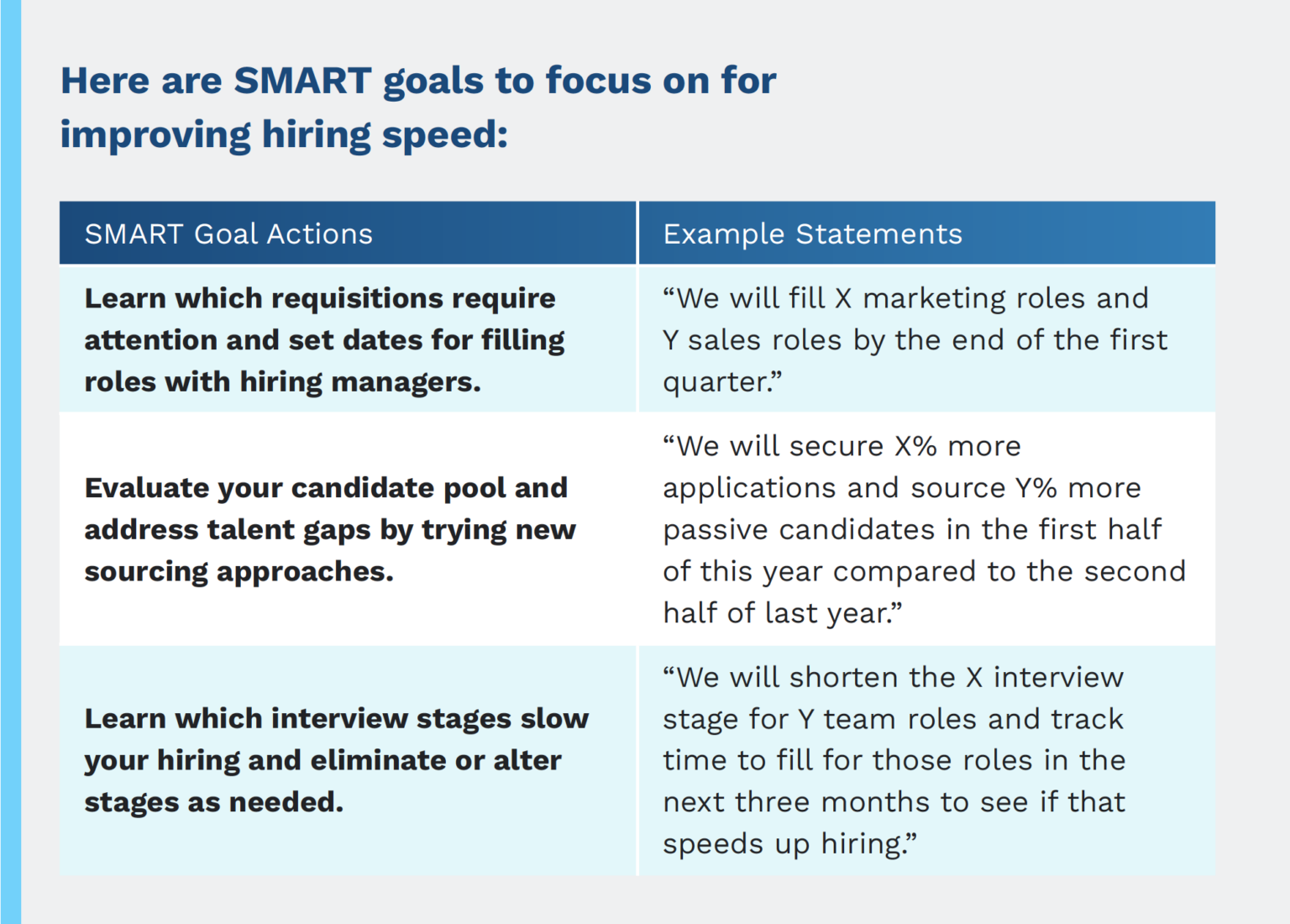 Here are SMART goals to focus on for improving hiring speed:

| SMART Goal Actions | Example Statements |
|---|---|
| Learn which requisitions require attention and set dates for filling roles with hiring managers. | “We will fill X marketing roles and Y sales roles by the end of the first quarter.” |
| Evaluate your candidate pool and address talent gaps by trying new sourcing approaches. | “We will secure X% more applications and source Y% more passive candidates in the first half of this year compared to the second half of last year.” |
| Learn which interview stages slow your hiring and eliminate or alter stages as needed. | “We will shorten the X interview stage for Y team roles and track time to fill for those roles in the next three months to see if that speeds up hiring.” |